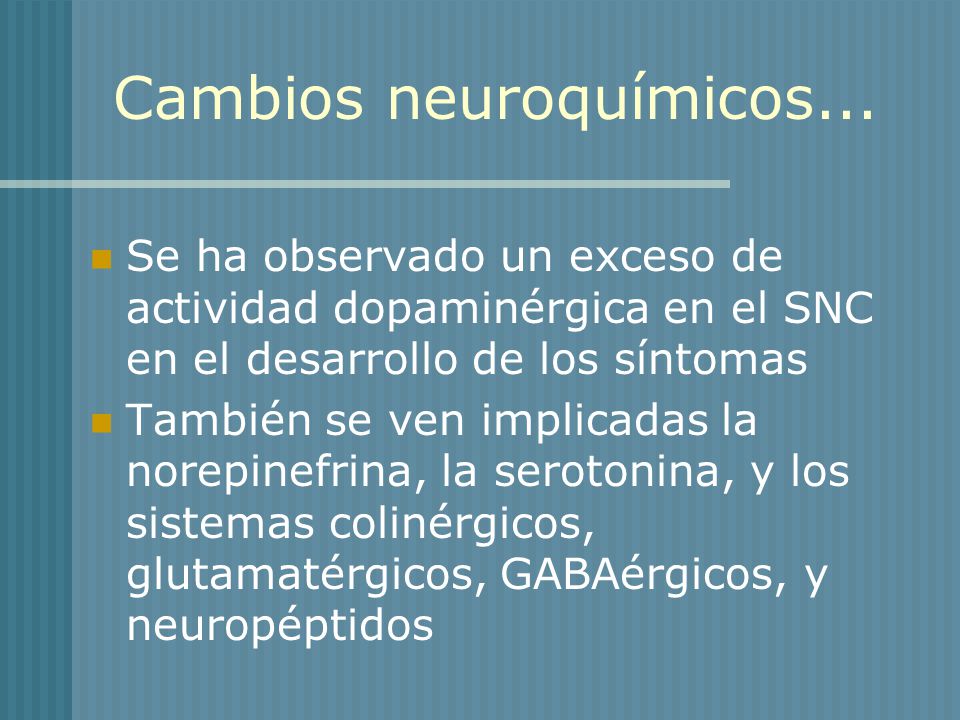 Cambios neuroquímicos...

Se ha observado un exceso de actividad dopaminérgica en el SNC en el desarrollo de los síntomas

También se ven implicadas la norepinefrina, la serotonina, y los sistemas colinérgicos, glutamatérgicos, GABAérgicos, y neuropéptidos